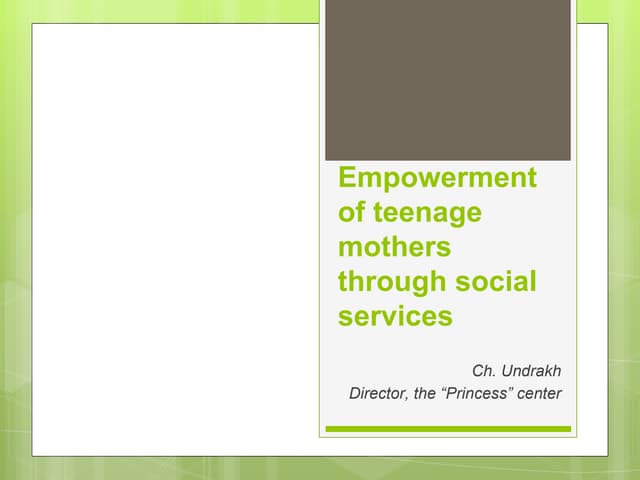 Empowerment of teenage mothers through social services

Ch. Undrakh
Director, the “Princess” center